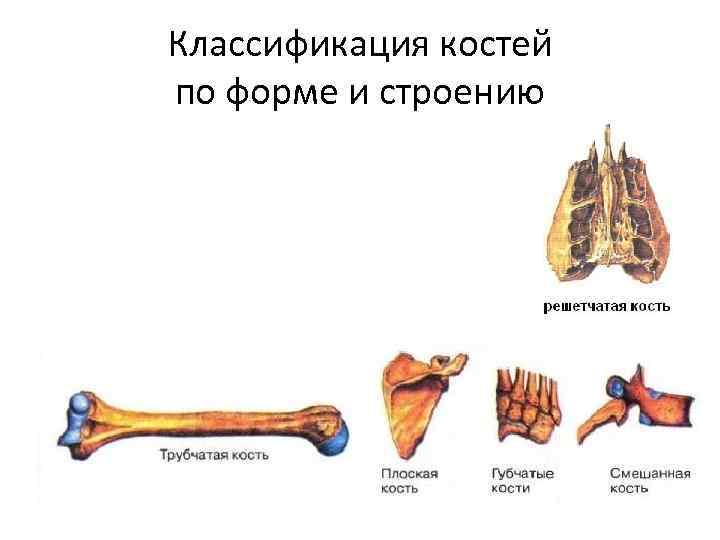 Классификация костей по форме и строению

решетчатая кость

Трубчатая кость

Плоская кость

Губчатые кости

Смешанная кость